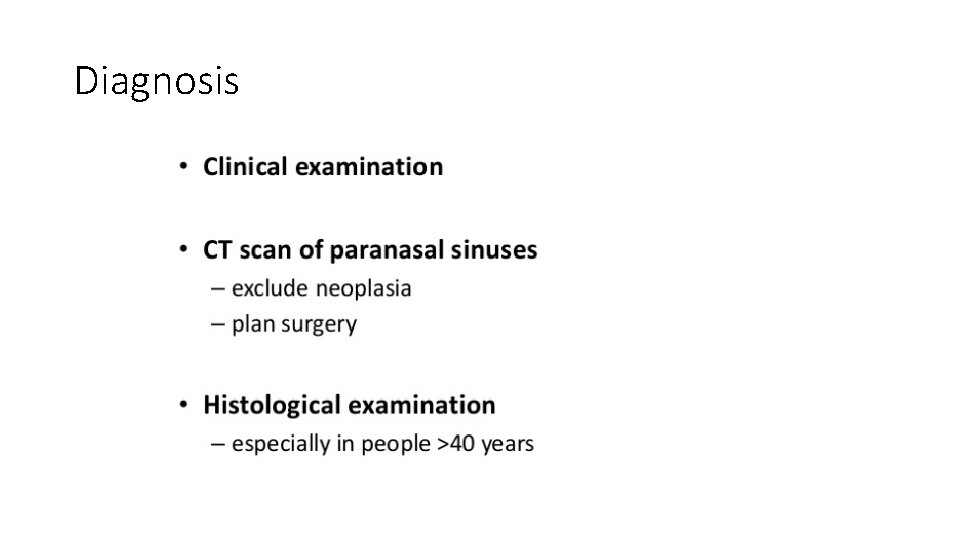 Diagnosis

• Clinical examination

• CT scan of paranasal sinuses
– exclude neoplasia
– plan surgery

• Histological examination
– especially in people >40 years